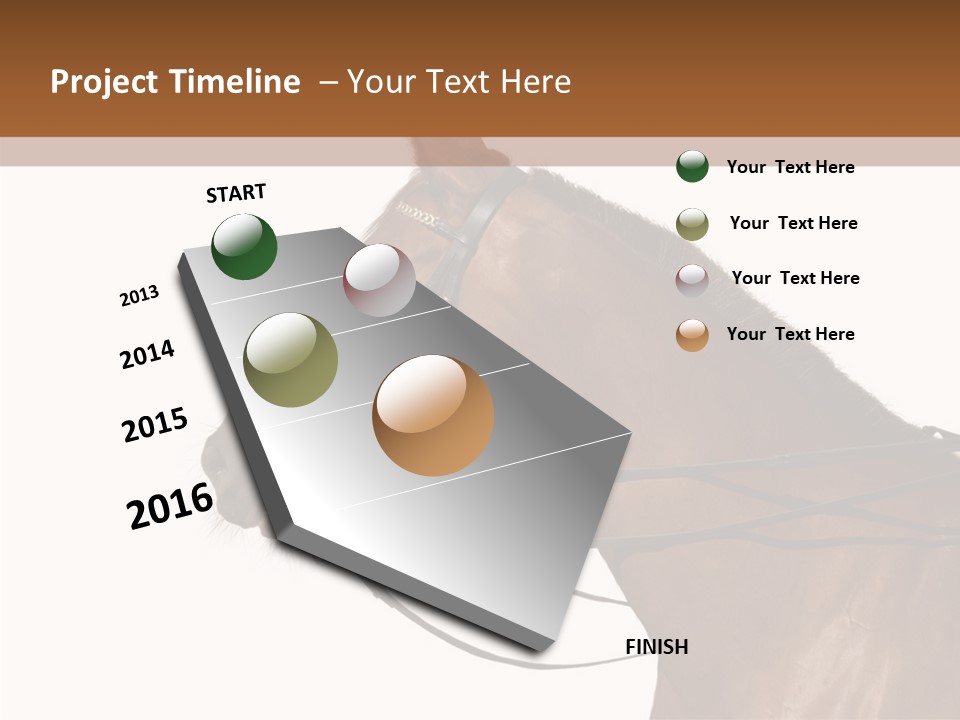 Project Timeline – Your Text Here

START

2013

2014

2015

2016

FINISH

Your Text Here

Your Text Here

Your Text Here

Your Text Here